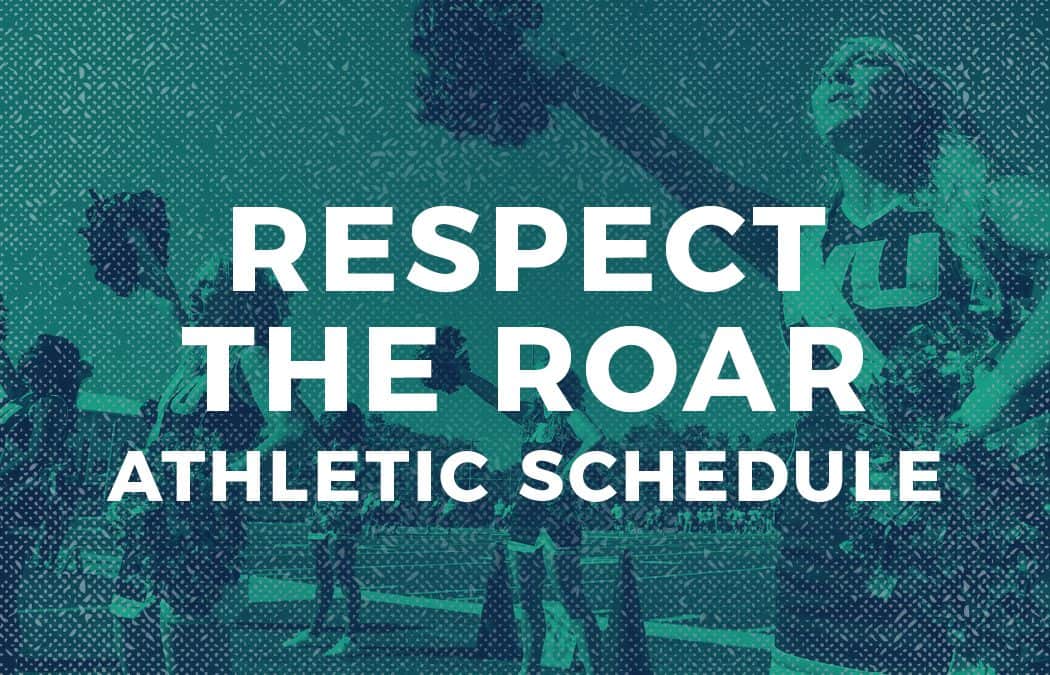 RESPECT THE ROAR
ATHLETIC SCHEDULE